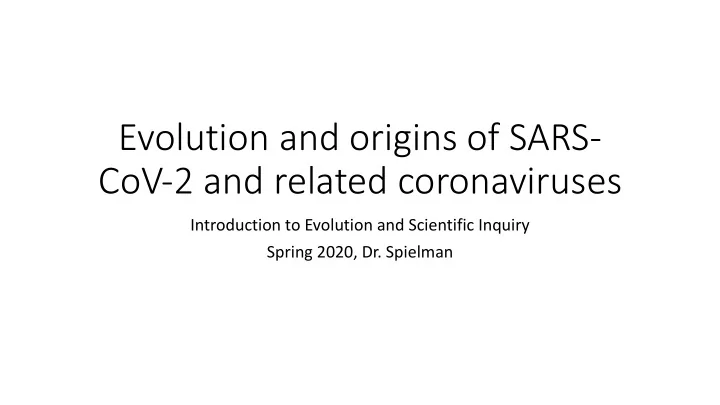 Evolution and origins of SARS-CoV-2 and related coronaviruses

Introduction to Evolution and Scientific Inquiry

Spring 2020, Dr. Spielman